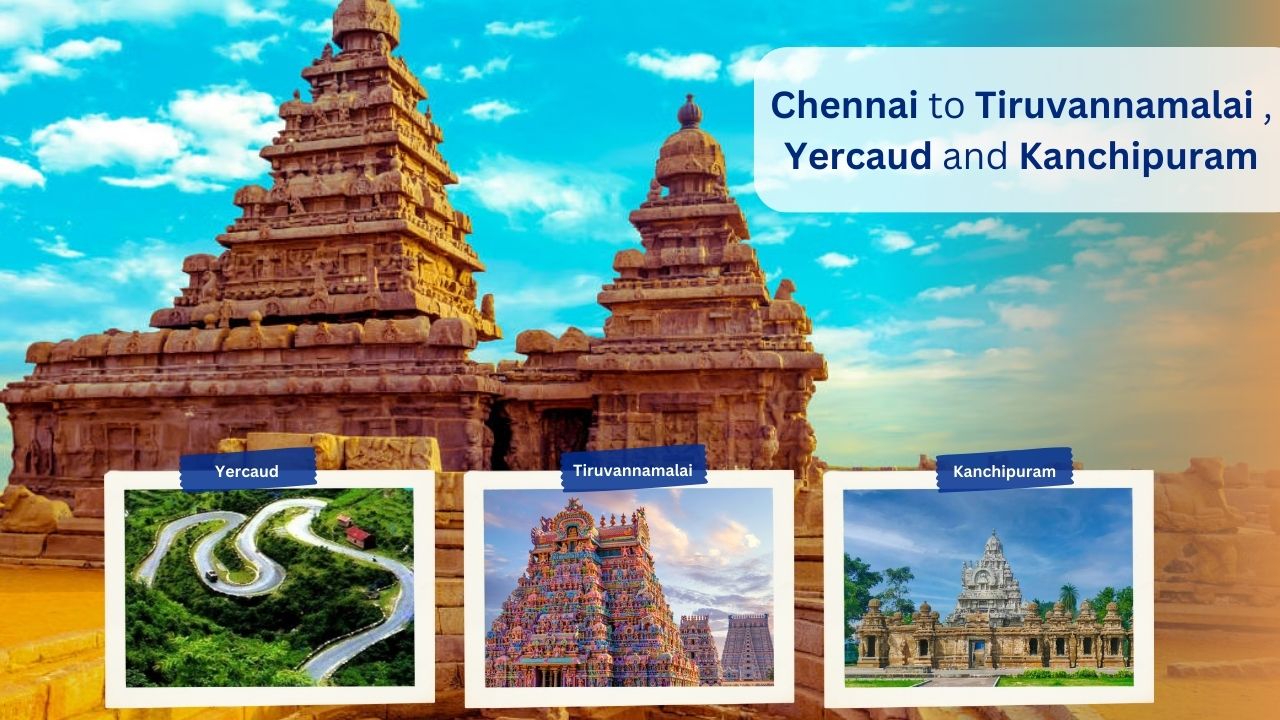 Chennai to Tiruvannamalai , Yercaud and Kanchipuram

Yercaud

Tiruvannamalai

Kanchipuram